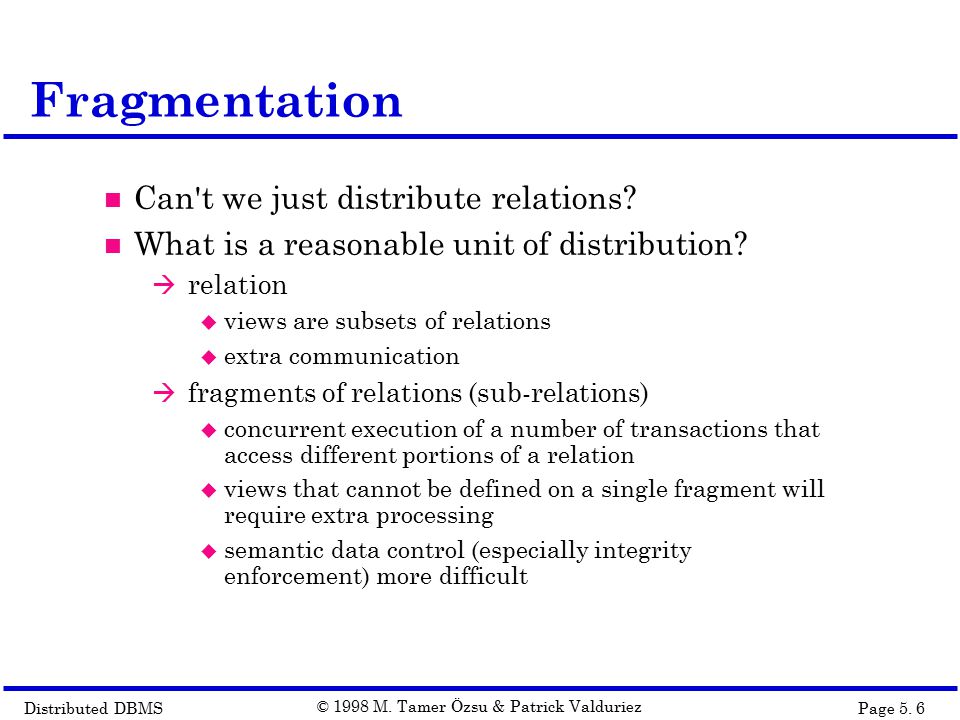 Fragmentation

■ Can't we just distribute relations?

■ What is a reasonable unit of distribution?

→ relation

◆ views are subsets of relations

◆ extra communication

→ fragments of relations (sub-relations)

◆ concurrent execution of a number of transactions that access different portions of a relation

◆ views that cannot be defined on a single fragment will require extra processing

◆ semantic data control (especially integrity enforcement) more difficult

Distributed DBMS © 1998 M. Tamer Özsu & Patrick Valduriez Page 5. 6